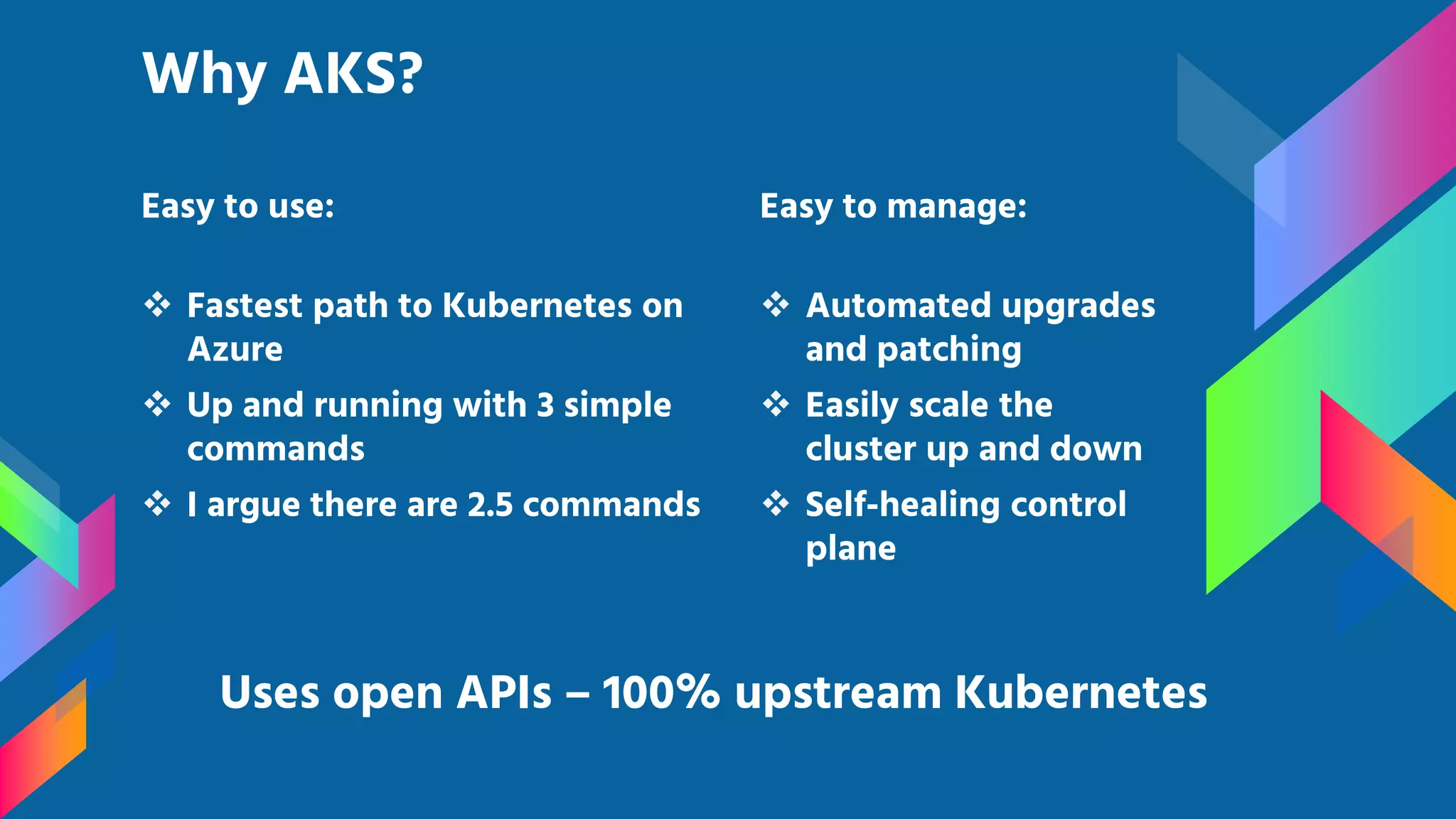 Why AKS?

Easy to use:

❖ Fastest path to Kubernetes on Azure
❖ Up and running with 3 simple commands
❖ I argue there are 2.5 commands

Easy to manage:

❖ Automated upgrades and patching
❖ Easily scale the cluster up and down
❖ Self-healing control plane

Uses open APIs – 100% upstream Kubernetes